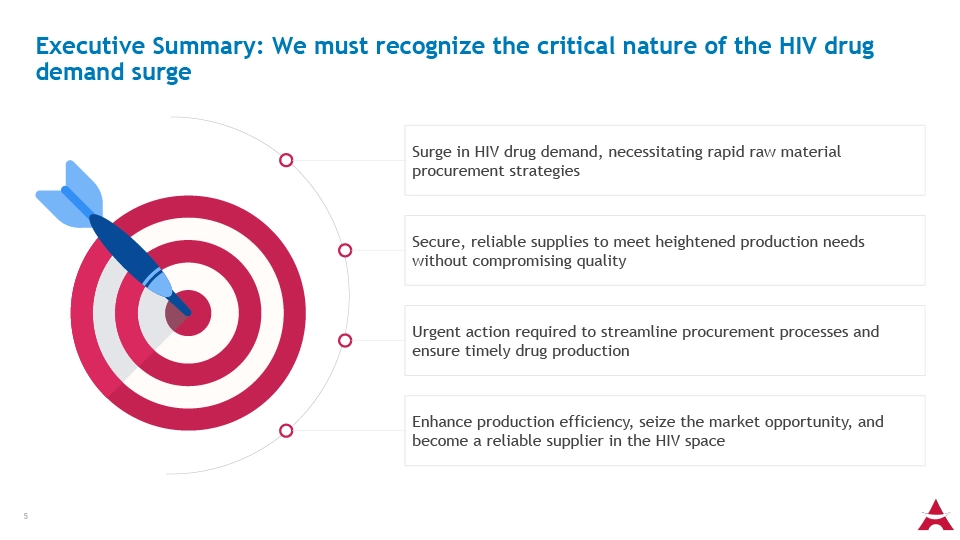 Executive Summary: We must recognize the critical nature of the HIV drug demand surge

Surge in HIV drug demand, necessitating rapid raw material procurement strategies

Secure, reliable supplies to meet heightened production needs without compromising quality

Urgent action required to streamline procurement processes and ensure timely drug production

Enhance production efficiency, seize the market opportunity, and become a reliable supplier in the HIV space

5